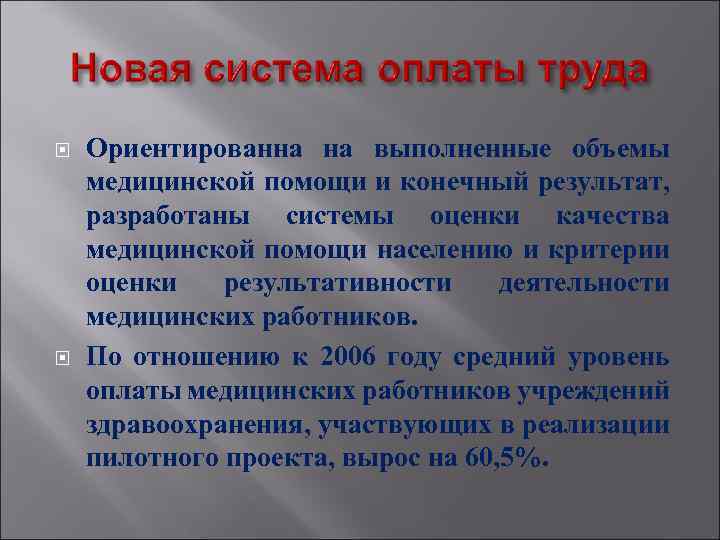 Новая система оплаты труда

Ориентированна на выполненные объемы медицинской помощи и конечный результат, разработаны системы оценки качества медицинской помощи населению и критерии оценки результативности деятельности медицинских работников.

По отношению к 2006 году средний уровень оплаты медицинских работников учреждений здравоохранения, участвующих в реализации пилотного проекта, вырос на 60,5%.